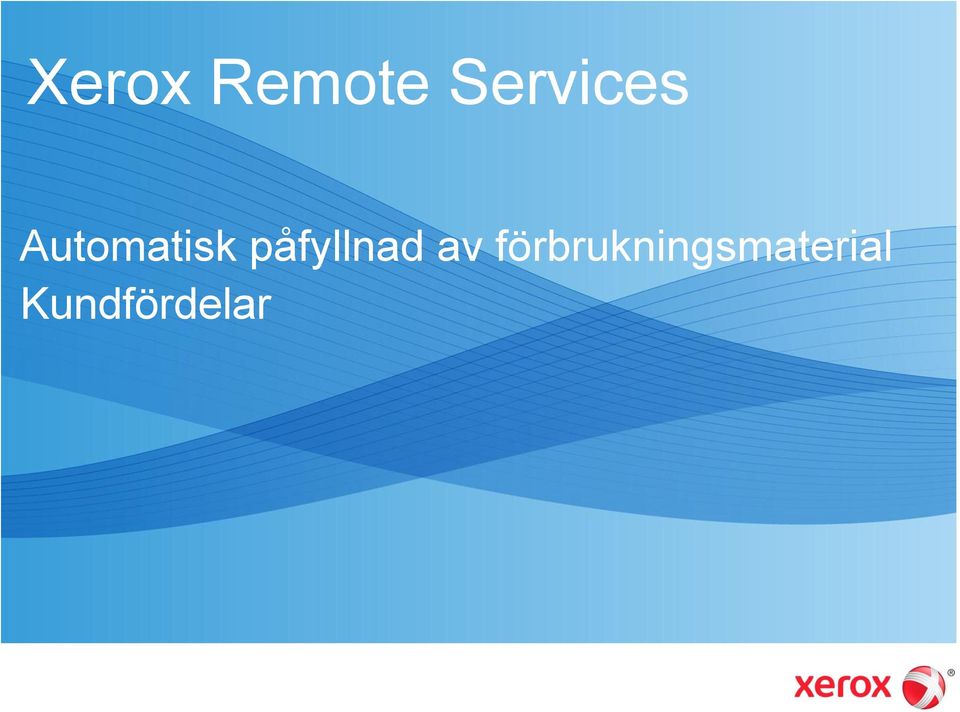 Xerox Remote Services

Automatisk påfyllnad av förbrukningsmaterial
Kundfördelar

xerox ®